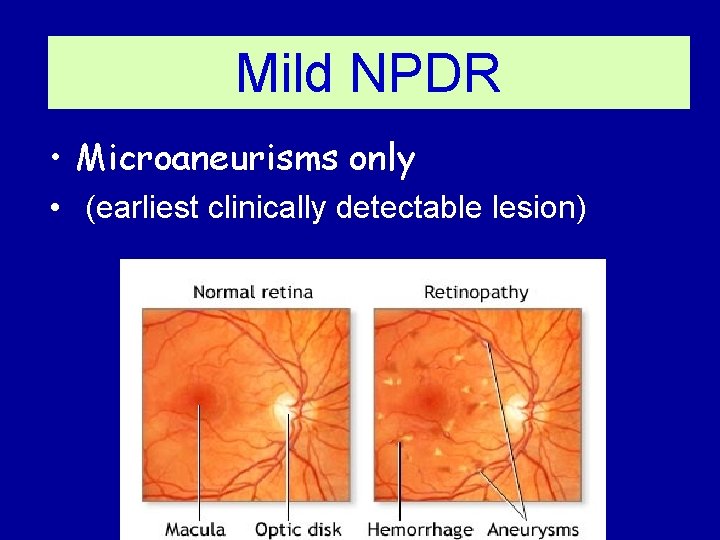 Mild NPDR

• Microaneurisms only
• (earliest clinically detectable lesion)

Normal retina

Retinopathy

Macula

Optic disk

Hemorrhage

Aneurysms